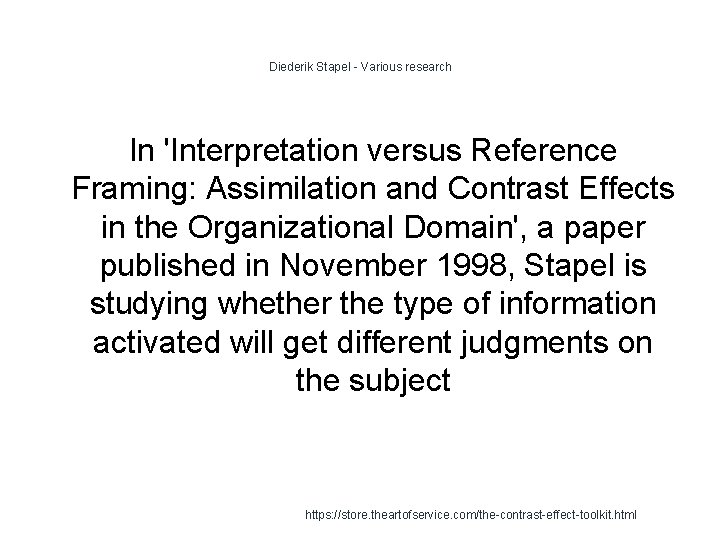 Diederik Stapel - Various research

In 'Interpretation versus Reference Framing: Assimilation and Contrast Effects in the Organizational Domain', a paper published in November 1998, Stapel is studying whether the type of information activated will get different judgments on the subject

https://store.theartofservice.com/the-contrast-effect-toolkit.html